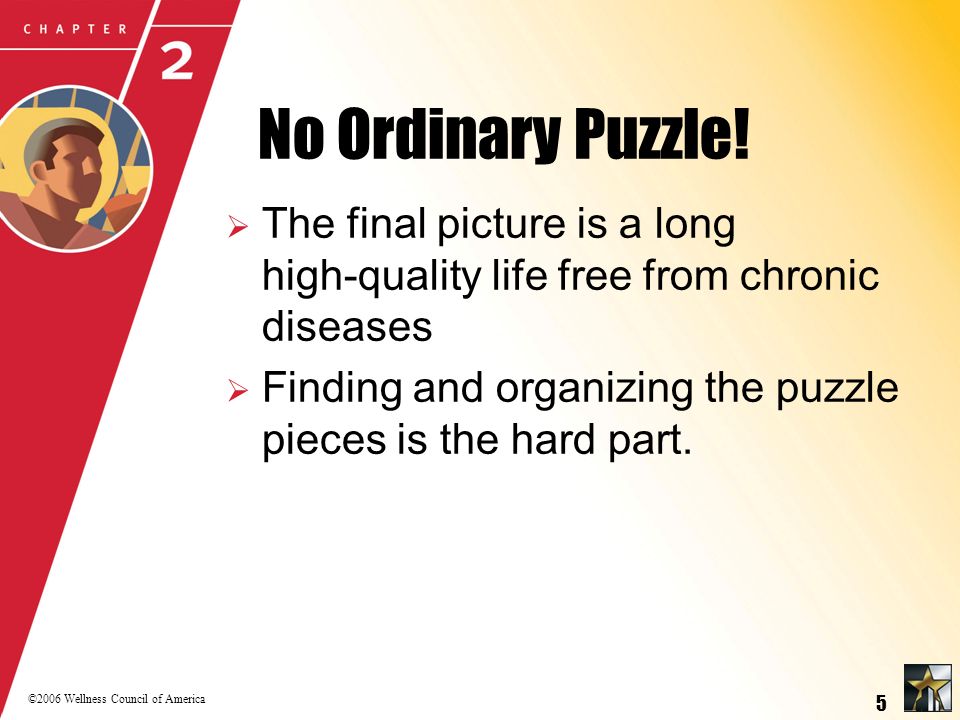 CHAPTER
2

No Ordinary Puzzle!

➢ The final picture is a long high-quality life free from chronic diseases

➢ Finding and organizing the puzzle pieces is the hard part.

©2006 Wellness Council of America

5